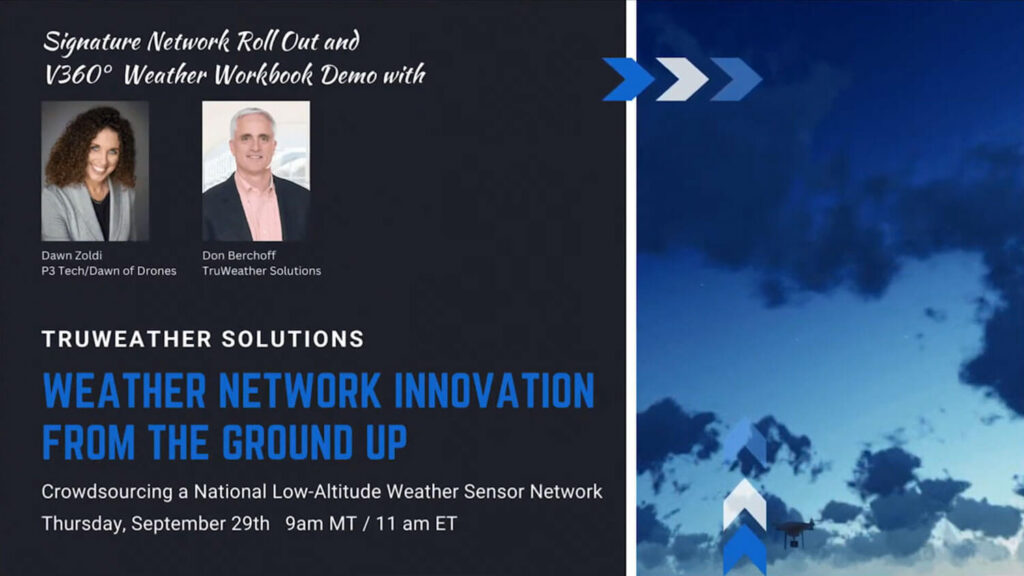 Signature Network Roll Out and V360° Weather Workbook Demo with

Dawn Zoldi
P3 Tech/Dawn of Drones

Don Berchoff
TruWeather Solutions

TRUWEATHER SOLUTIONS

WEATHER NETWORK INNOVATION FROM THE GROUND UP

Crowdsourcing a National Low-Altitude Weather Sensor Network

Thursday, September 29th 9am MT / 11 am ET